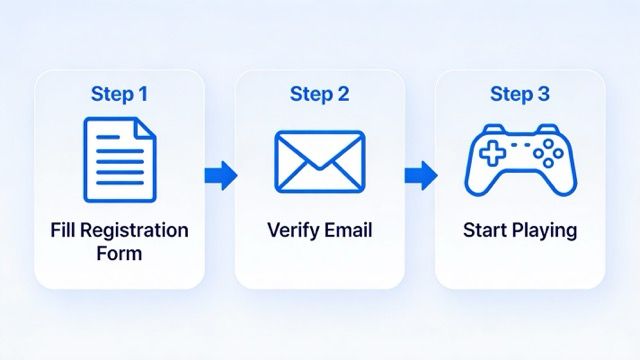 Step 1

Fill Registration Form

Step 2

Verify Email

Step 3

Start Playing